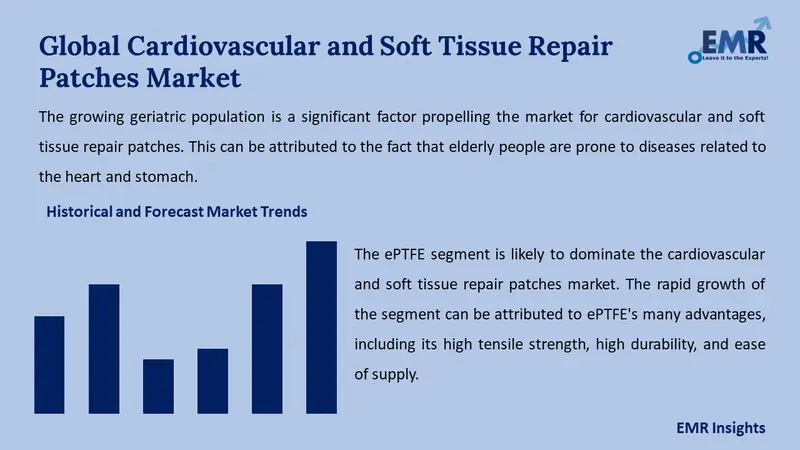 Global Cardiovascular and Soft Tissue Repair Patches Market

EMR
Leave it to the Experts!

The growing geriatric population is a significant factor propelling the market for cardiovascular and soft tissue repair patches. This can be attributed to the fact that elderly people are prone to diseases related to the heart and stomach.

Historical and Forecast Market Trends

The ePTFE segment is likely to dominate the cardiovascular and soft tissue repair patches market. The rapid growth of the segment can be attributed to ePTFE's many advantages, including its high tensile strength, high durability, and ease of supply.

EMR Insights